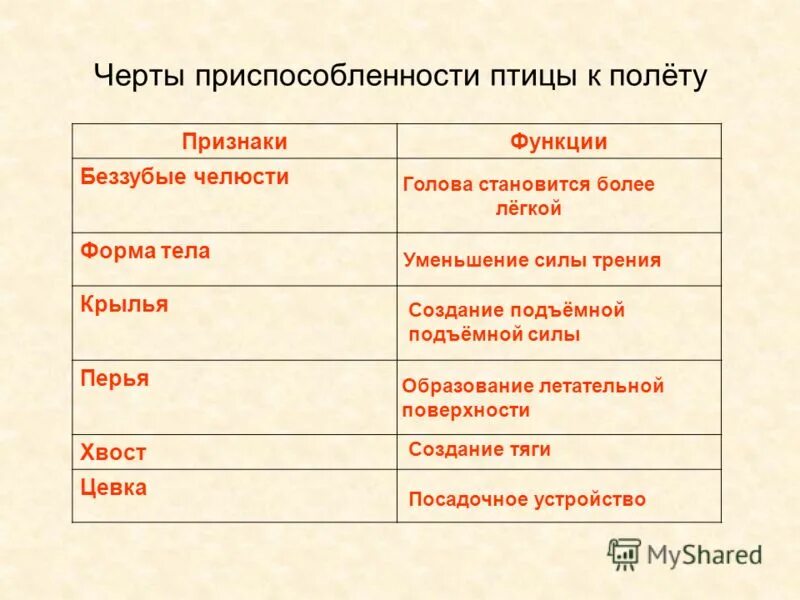 Черты приспособленности птицы к полёту

| Признаки | Функции |
|---|---|
| Беззубые челюсти | Голова становится более лёгкой |
| Форма тела | Уменьшение силы трения |
| Крылья | Создание подъёмной подъёмной силы |
| Перья | Образование летательной поверхности |
| Хвост | Создание тяги |
| Цевка | Посадочное устройство |

MyShared